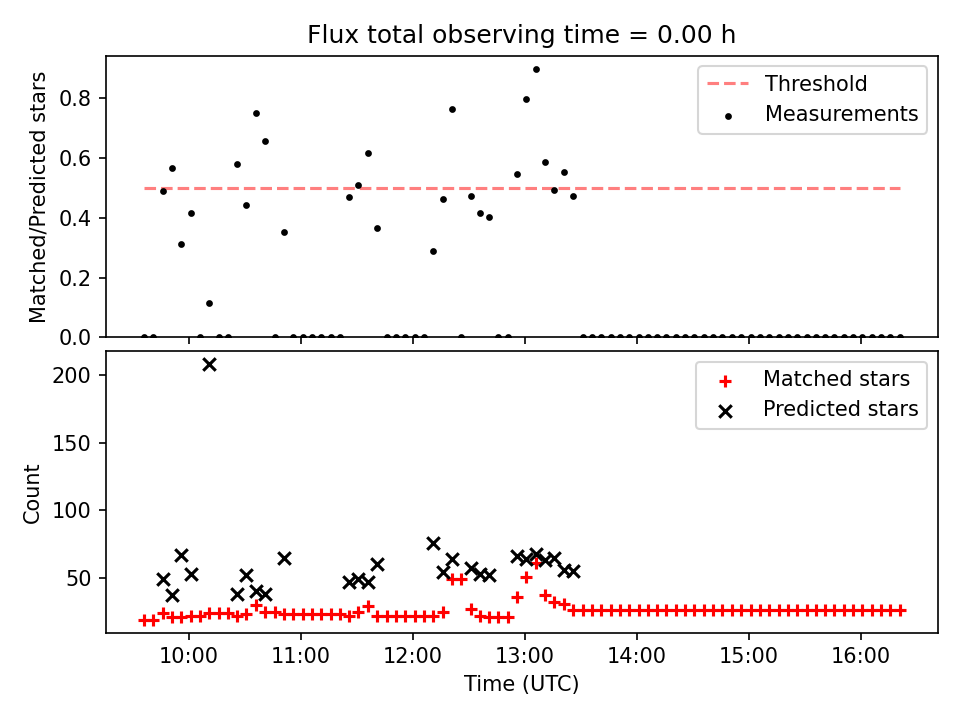 Flux total observing time = 0.00 h

Matched/Predicted stars

0.8
0.6
0.4
0.2
0.0

Threshold
Measurements

Count

200
150
100
50

Matched stars
Predicted stars

10:00
11:00
12:00
13:00
14:00
15:00
16:00

Time (UTC)